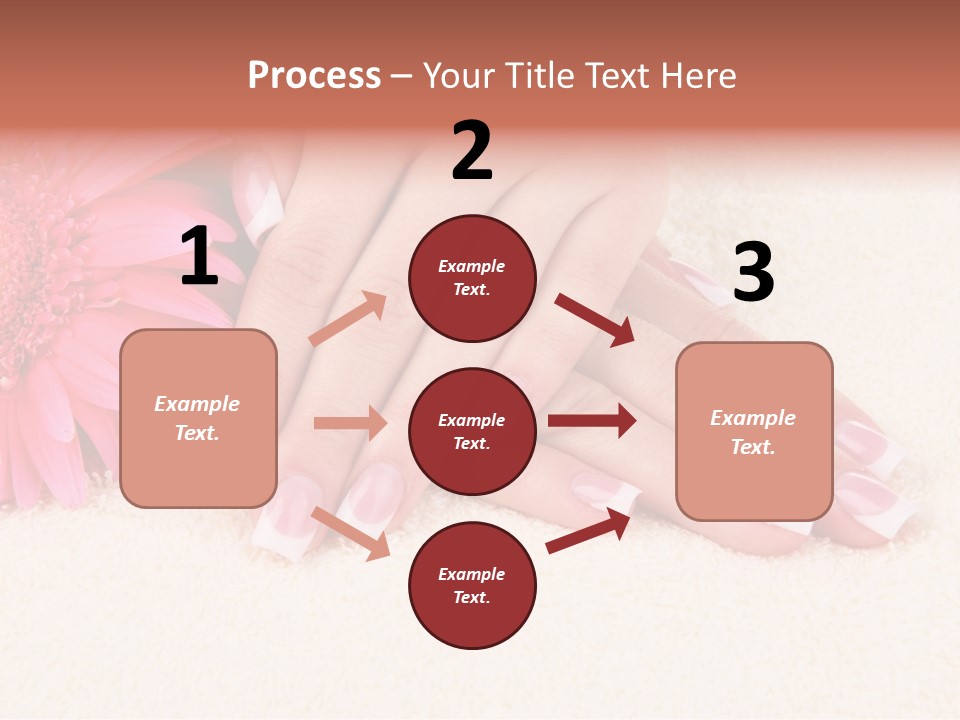 Process – Your Title Text Here

1

Example Text.

2

Example Text.

Example Text.

Example Text.

3

Example Text.